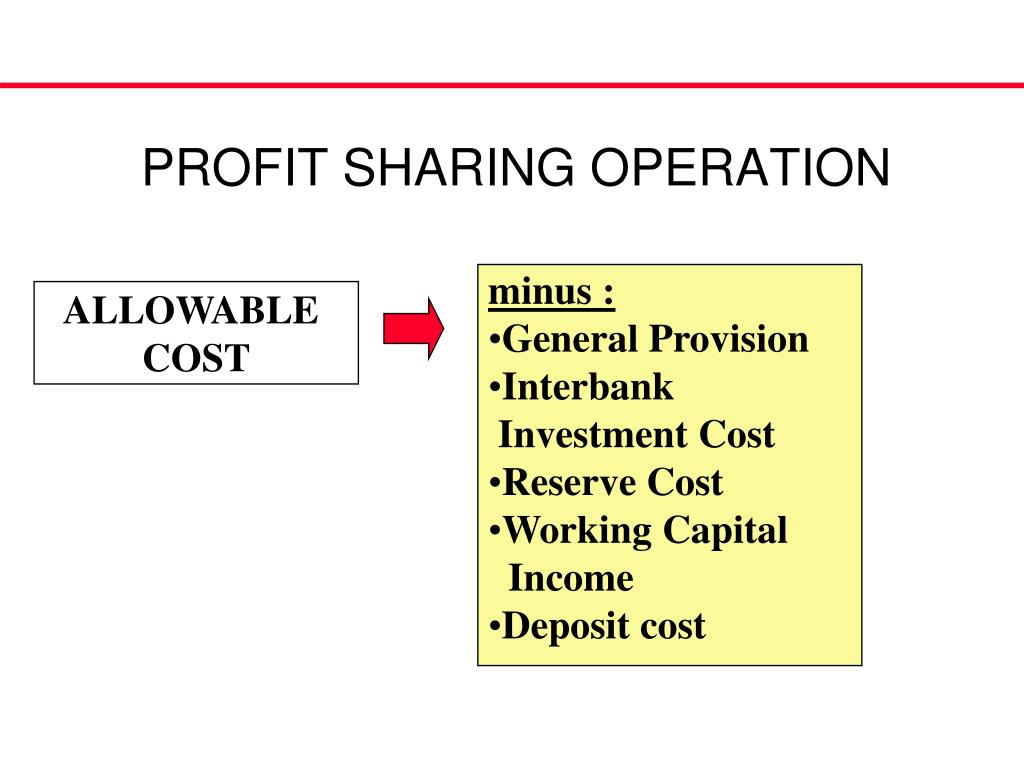 PROFIT SHARING OPERATION

ALLOWABLE COST

minus :
•General Provision
•Interbank Investment Cost
•Reserve Cost
•Working Capital Income
•Deposit cost